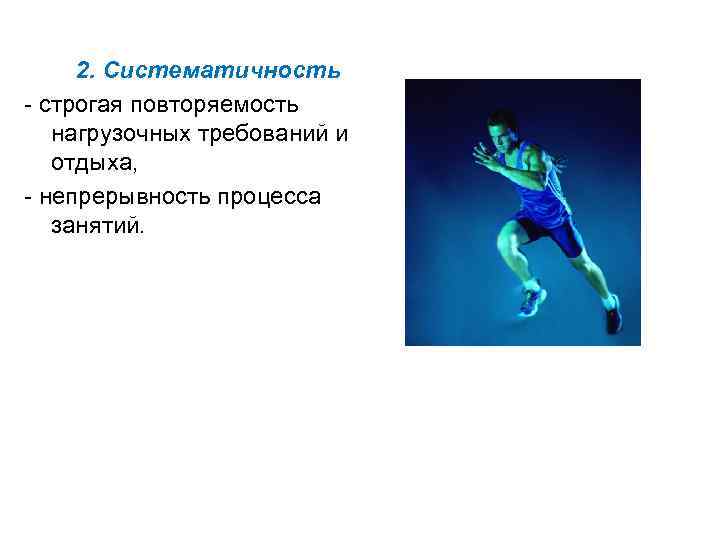 2. Систематичность

- строгая повторяемость нагрузочных требований и отдыха,
- непрерывность процесса занятий.